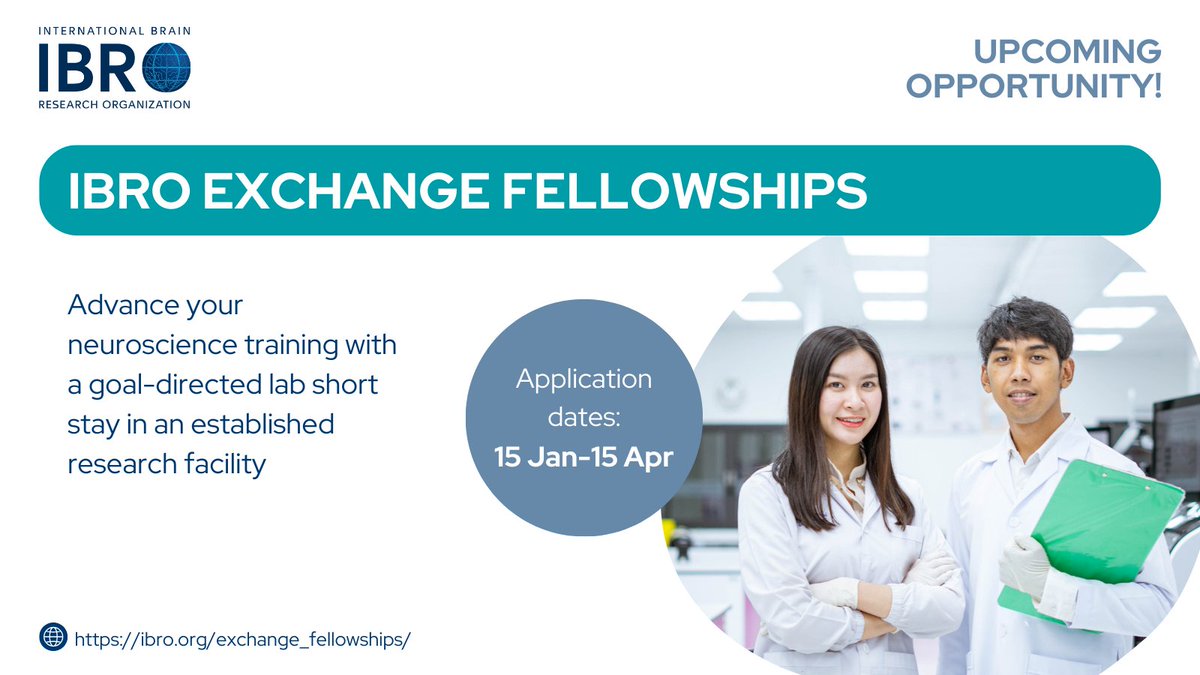 INTERNATIONAL BRAIN
IBRO
RESEARCH ORGANIZATION

UPCOMING OPPORTUNITY!

IBRO EXCHANGE FELLOWSHIPS

Advance your neuroscience training with a goal-directed lab short stay in an established research facility

Application dates:
15 Jan-15 Apr

https://ibro.org/exchange_fellowships/